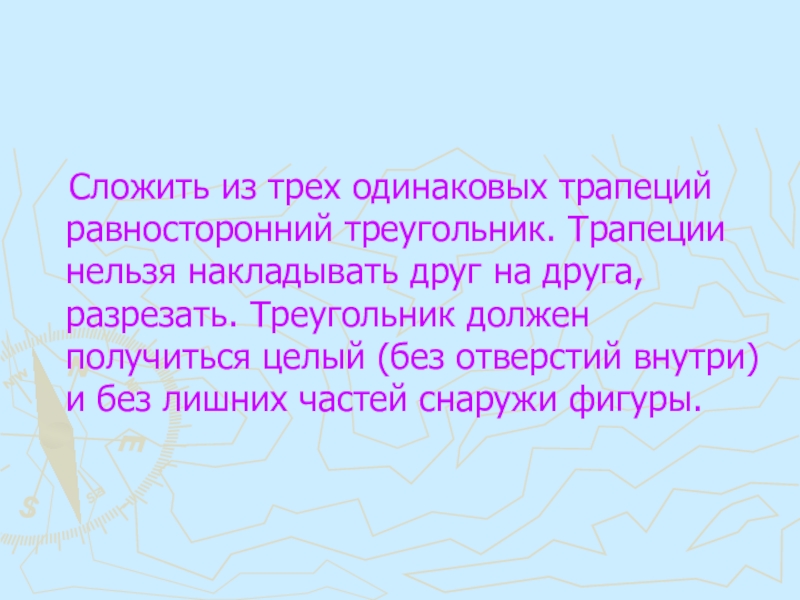 Сложить из трех одинаковых трапеций равносторонний треугольник. Трапеции нельзя накладывать друг на друга, разрезать. Треугольник должен получиться целый (без отверстий внутри) и без лишних частей снаружи фигуры.